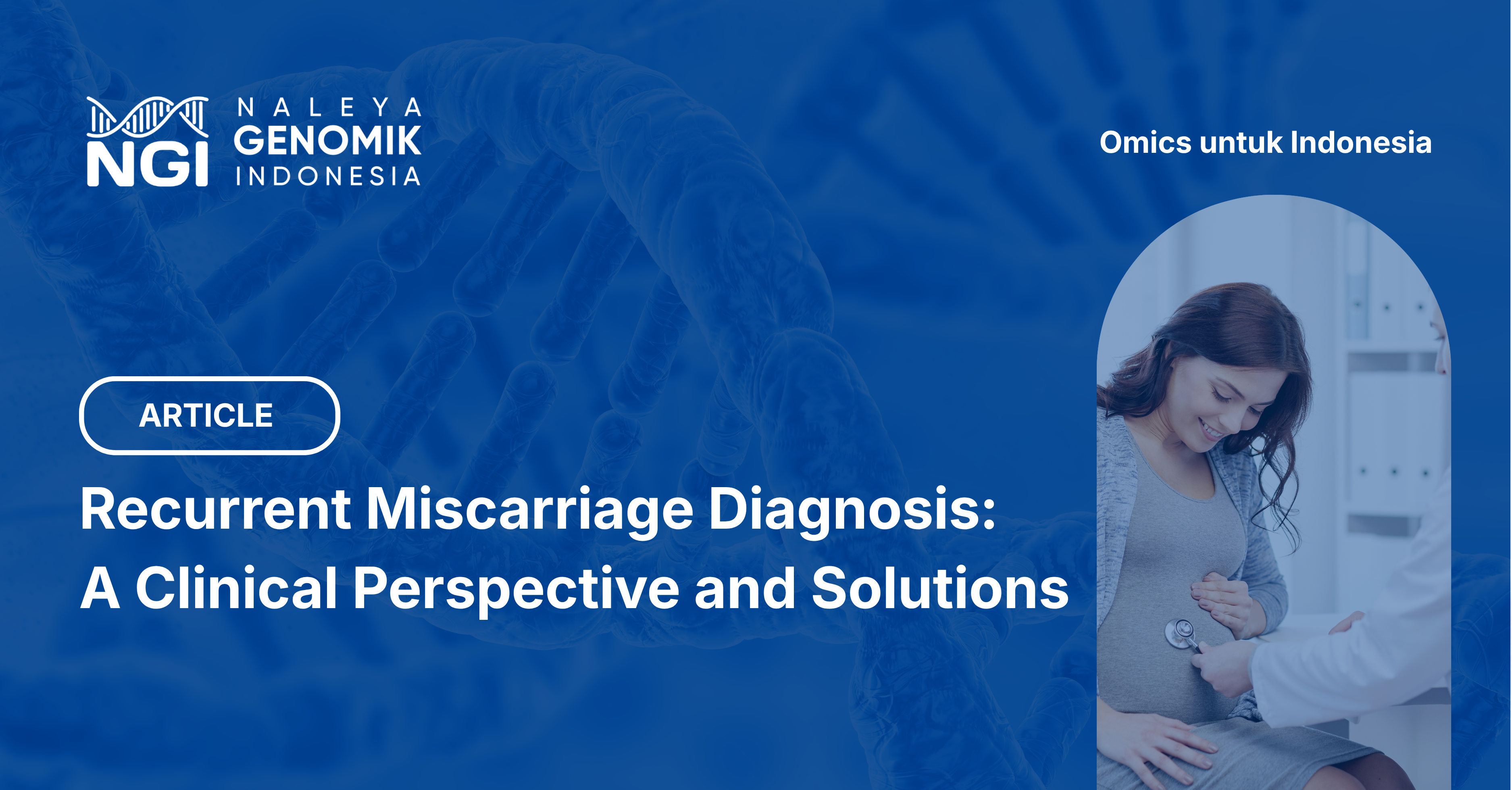 NGI
NALEYA
GENOMIK
INDONESIA

Omics untuk Indonesia

ARTICLE

Recurrent Miscarriage Diagnosis:
A Clinical Perspective and Solutions